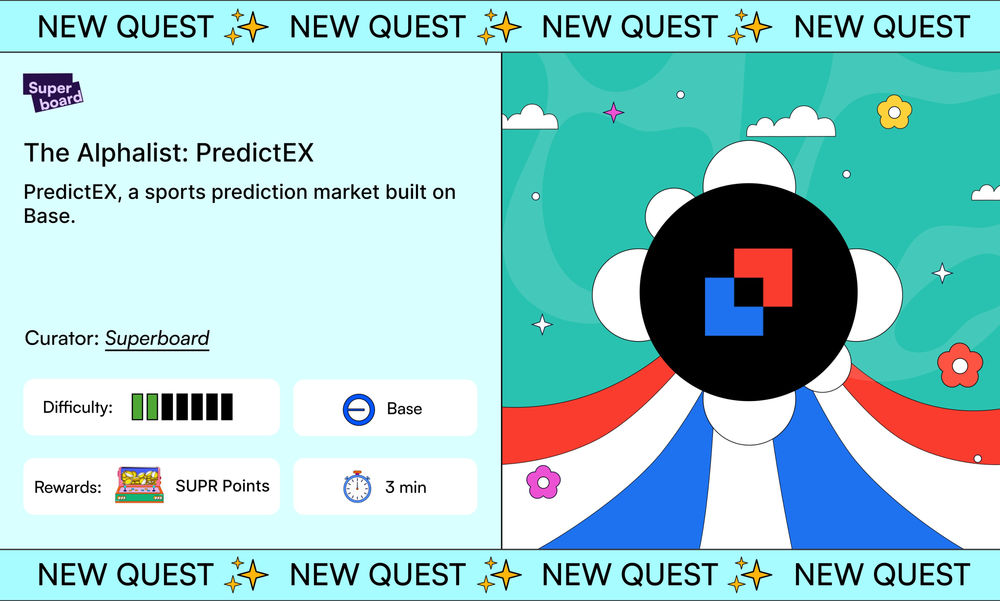 NEW QUEST ✨ NEW QUEST ✨ NEW QUEST ✨ NEW QUEST

Super board

The Alphalist: PredictEX

PredictEX, a sports prediction market built on Base.

Curator: Superboard

Difficulty:

Base

Rewards: SUPR Points

3 min

NEW QUEST ✨ NEW QUEST ✨ NEW QUEST ✨ NEW QUEST